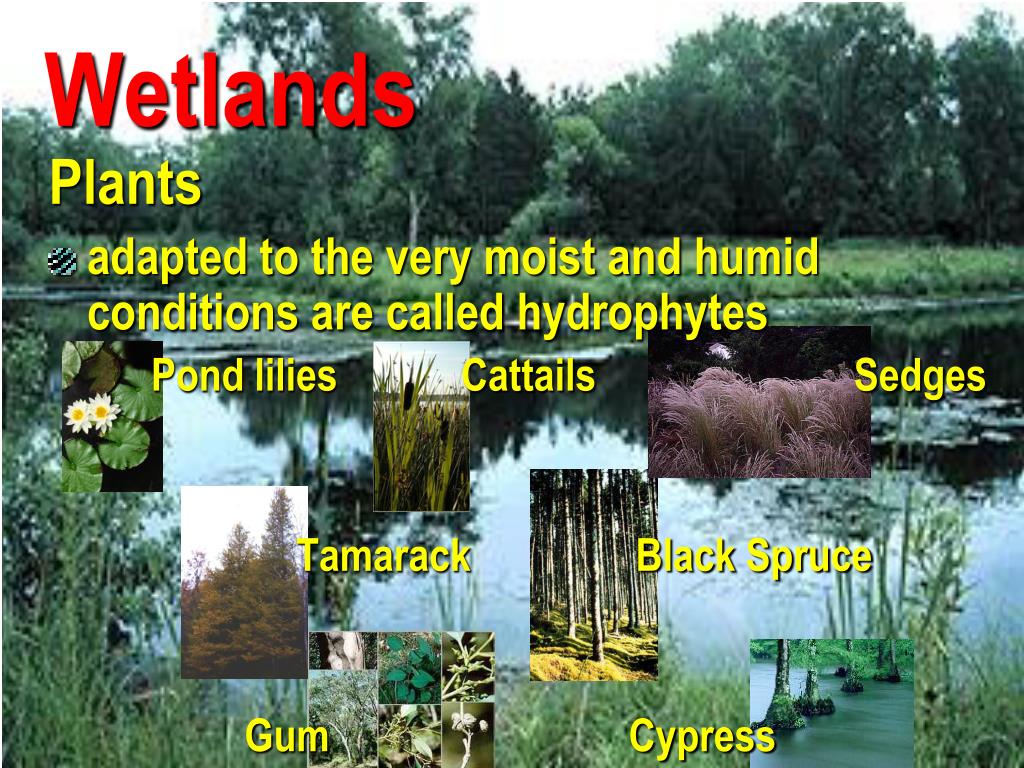 Wetlands

Plants

adapted to the very moist and humid conditions are called hydrophytes

Pond lilies

Cattails

Sedges

Tamarack

Black Spruce

Gum

Cypress